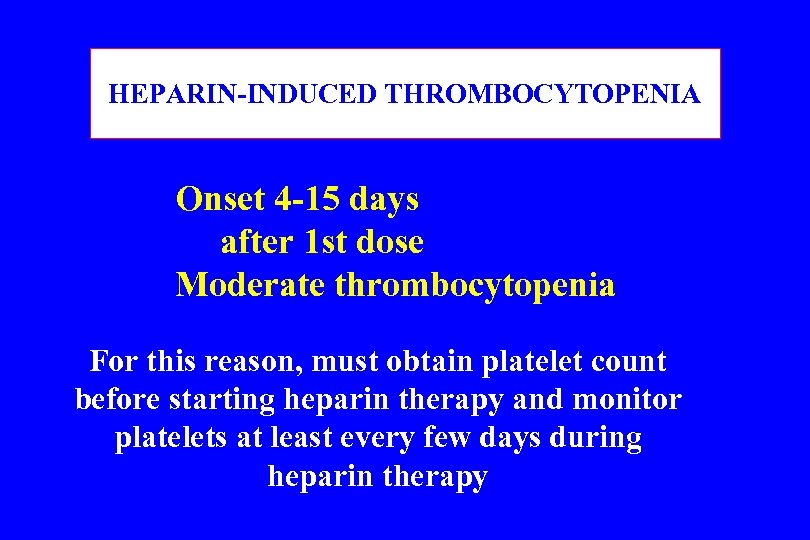 HEPARIN-INDUCED THROMBOCYTOPENIA

Onset 4-15 days
after 1st dose
Moderate thrombocytopenia

For this reason, must obtain platelet count before starting heparin therapy and monitor platelets at least every few days during heparin therapy